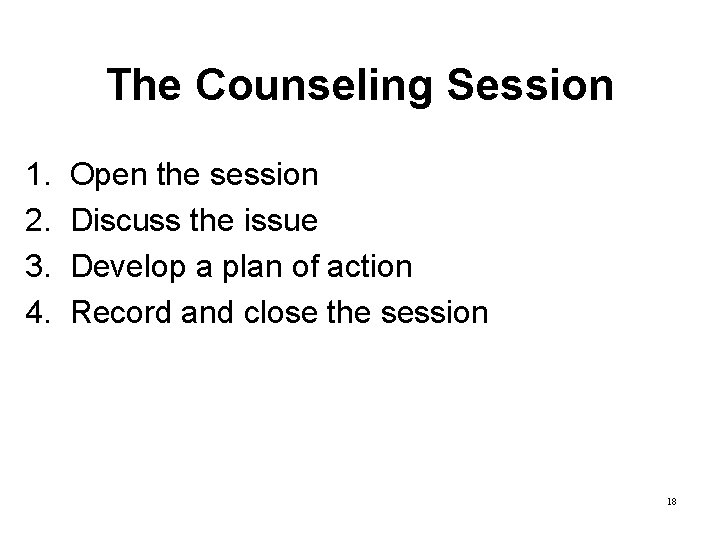 The Counseling Session

1. Open the session
2. Discuss the issue
3. Develop a plan of action
4. Record and close the session

18